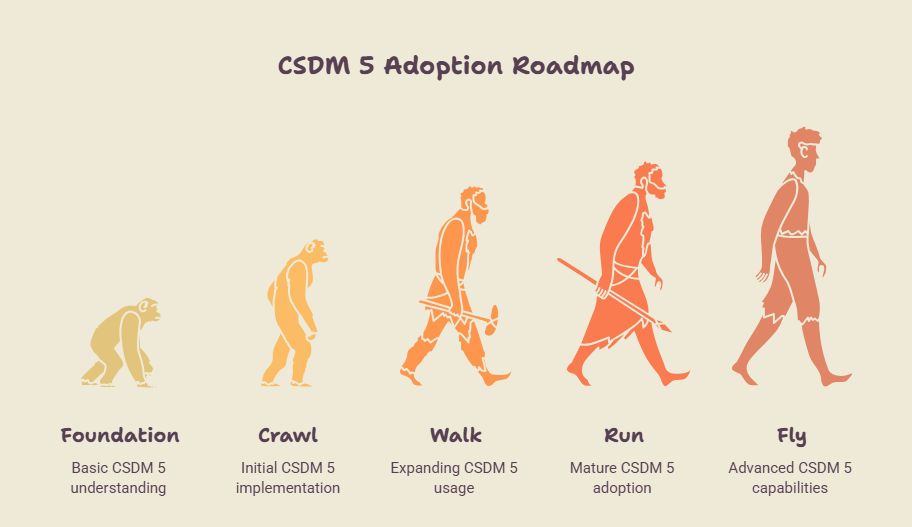 CSDM 5 Adoption Roadmap

Foundation
Basic CSDM 5 understanding

Crawl
Initial CSDM 5 implementation

Walk
Expanding CSDM 5 usage

Run
Mature CSDM 5 adoption

Fly
Advanced CSDM 5 capabilities